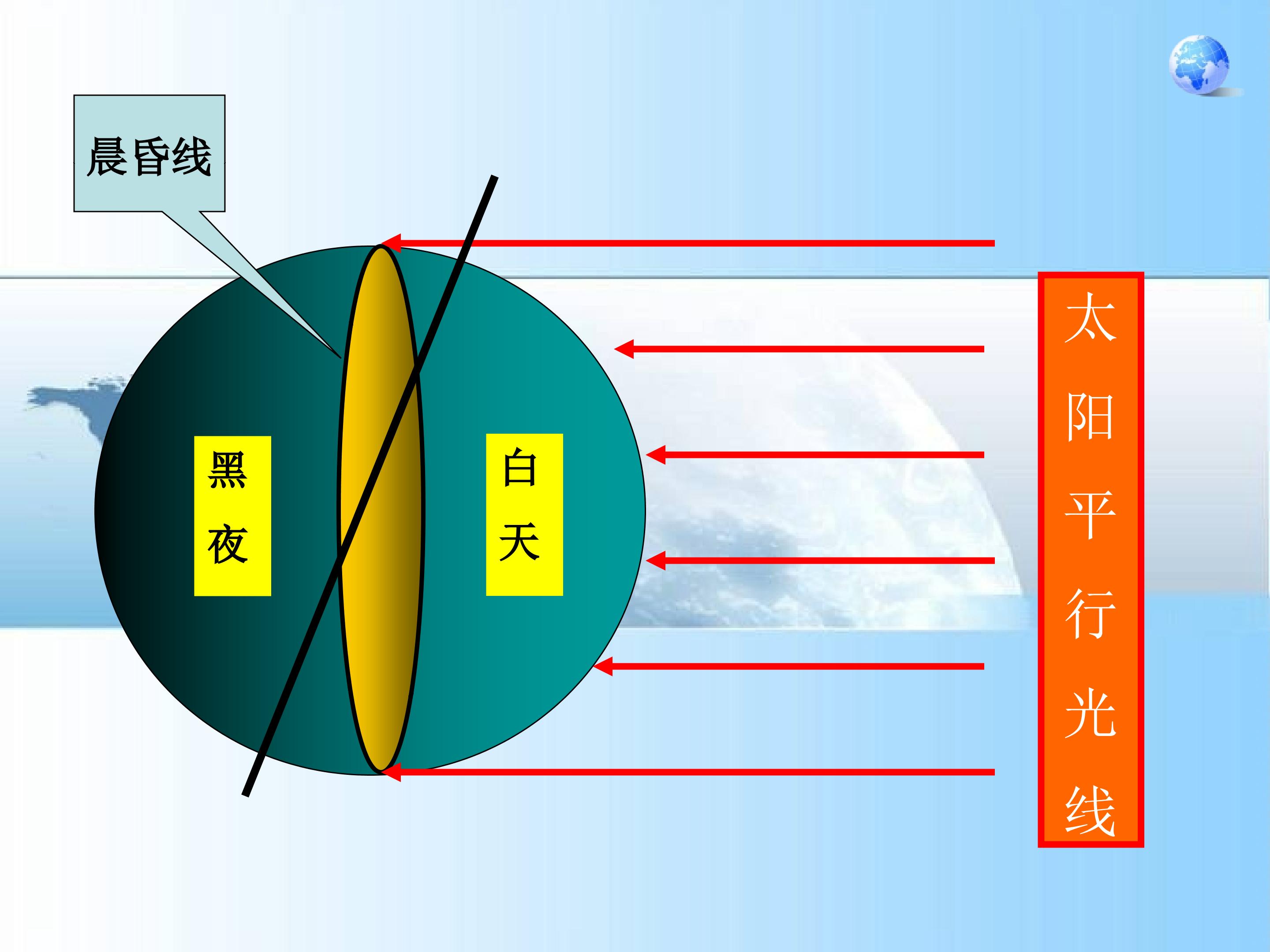 晨昏线

黑夜

白天

太阳平行光线